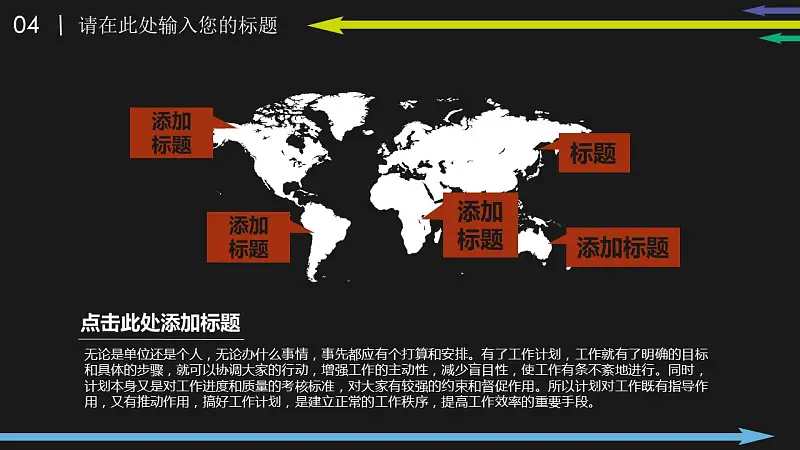 04 | 请在此处输入您的标题

添加标题

标题

添加标题

添加标题

添加标题

点击此处添加标题

无论是单位还是个人，无论办什么事情，事先都应有个打算和安排。有了工作计划，工作就有了明确的目标和具体的步骤，就可以协调大家的行动，增强工作的主动性，减少盲目性，使工作有条不紊地进行。同时，计划本身又是对工作进度和质量的考核标准，对大家有较强的约束和督促作用。所以计划对工作既有指导作用，又有推动作用，搞好工作计划，是建立正常的工作秩序，提高工作效率的重要手段。